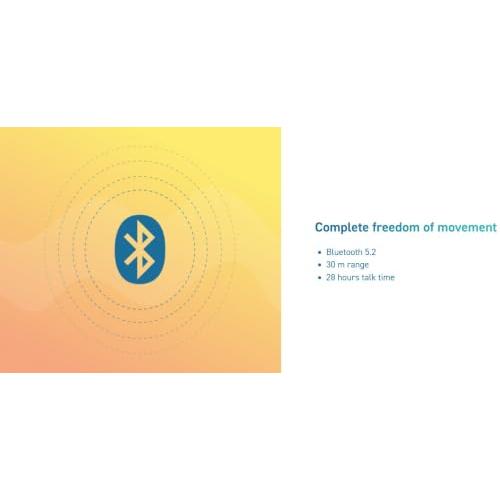 Complete freedom of movement

• Bluetooth 5.2
• 30 m range
• 28 hours talk time